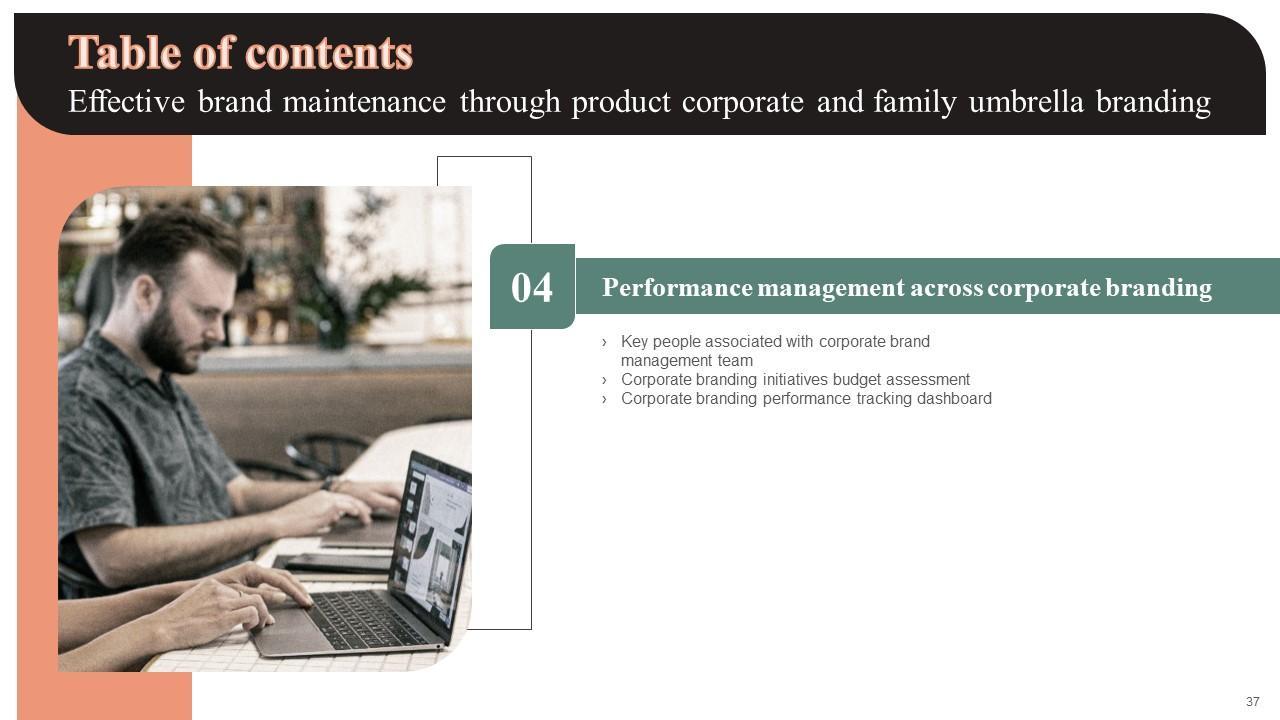 Table of contents
Effective brand maintenance through product corporate and family umbrella branding

04

Performance management across corporate branding

› Key people associated with corporate brand management team
› Corporate branding initiatives budget assessment
› Corporate branding performance tracking dashboard

37